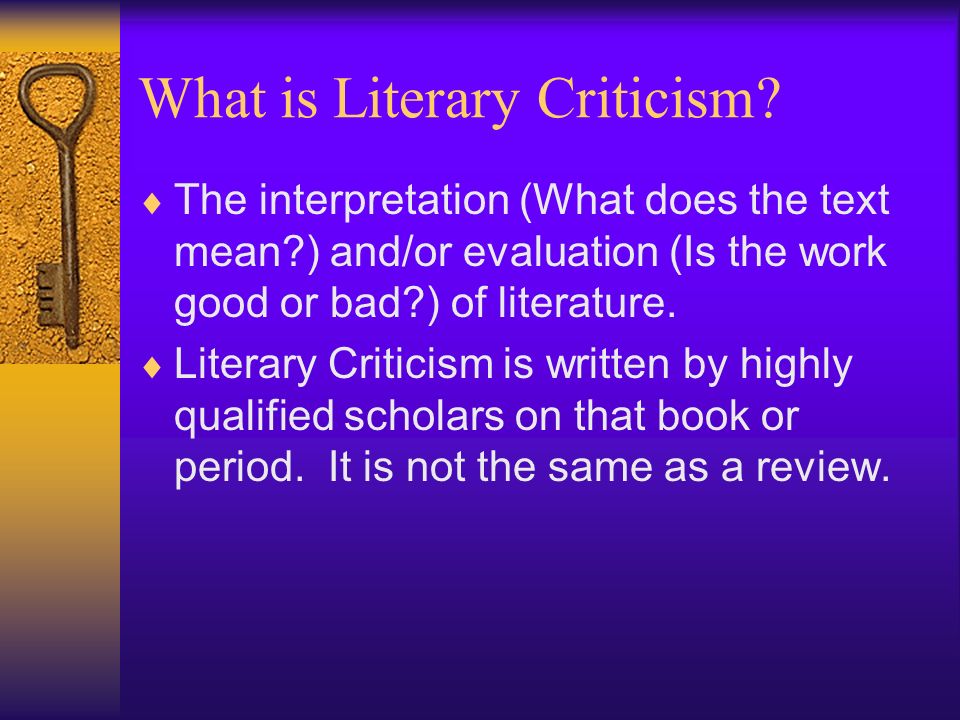 What is Literary Criticism?

♦ The interpretation (What does the text mean?) and/or evaluation (Is the work good or bad?) of literature.

♦ Literary Criticism is written by highly qualified scholars on that book or period.  It is not the same as a review.